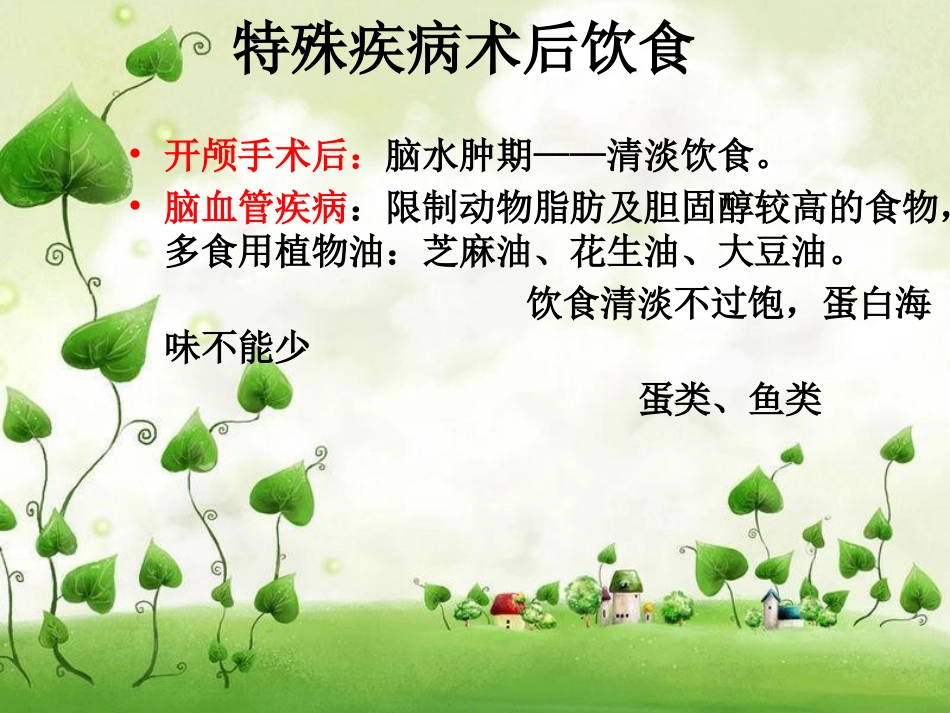 特殊疾病术后饮食

• 开颅手术后：脑水肿期——清淡饮食。
• 脑血管疾病：限制动物脂肪及胆固醇较高的食物，多食用植物油：芝麻油、花生油、大豆油。

饮食清淡不过饱，蛋白海味不能少

蛋类、鱼类